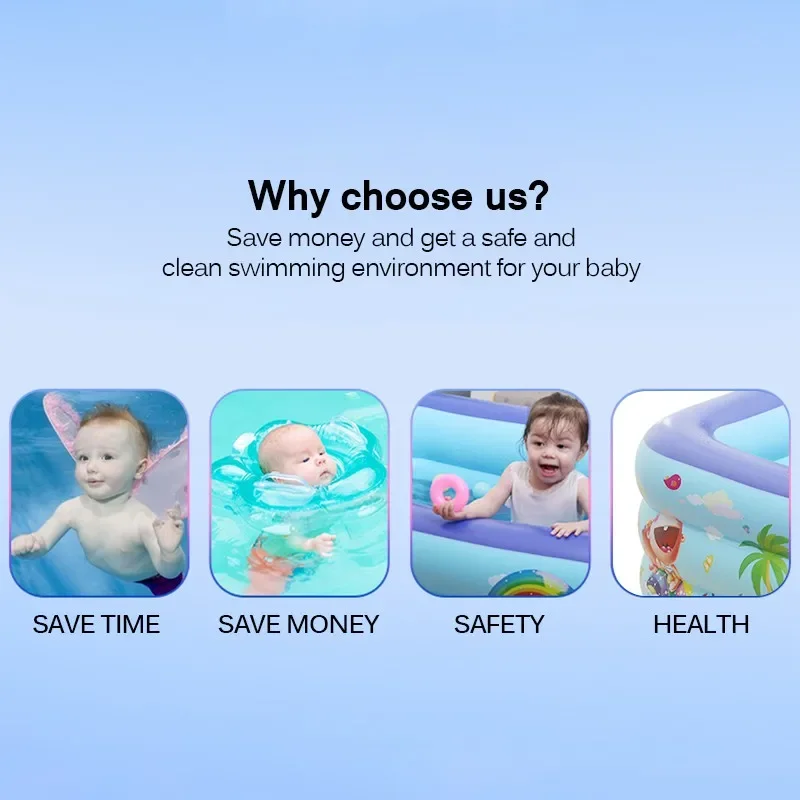 Why choose us?

Save money and get a safe and clean swimming environment for your baby

SAVE TIME

SAVE MONEY

SAFETY

HEALTH